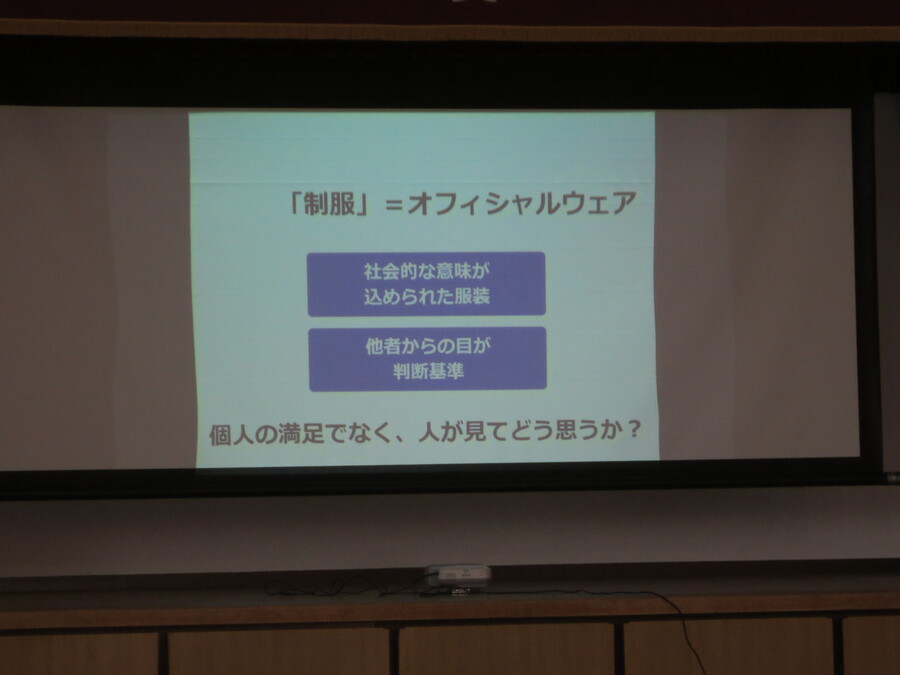 「制服」＝オフィシャルウェア

社会的な意味が込められた服装

他者からの目が判断基準

個人の満足でなく、人が見てどう思うか？